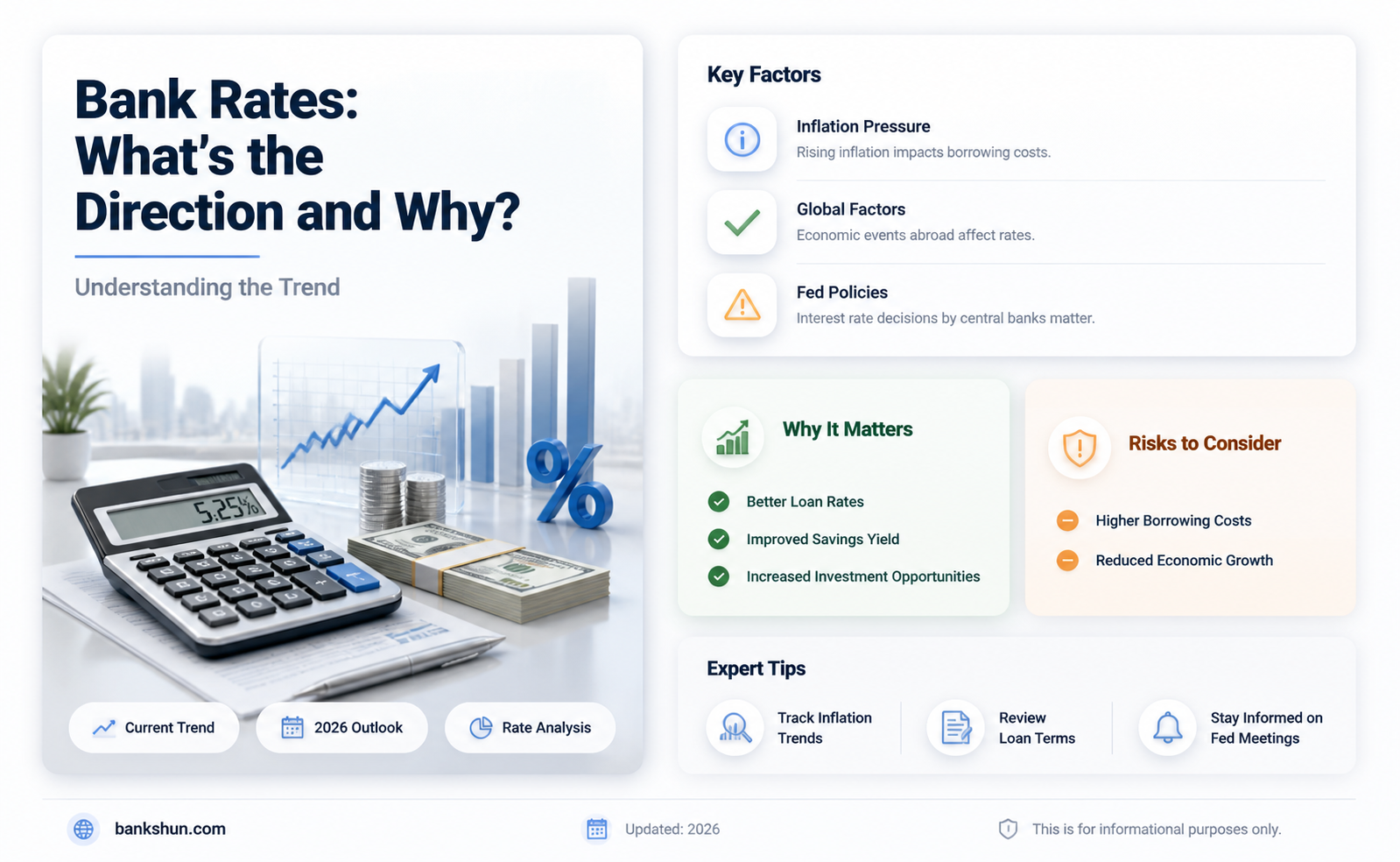 Bank Rates: What's the Direction and Why?

Understanding the Trend

5.25%

%

Current Trend

2026 Outlook

Rate Analysis

Key Factors

Inflation Pressure
Rising inflation impacts borrowing costs.

Global Factors
Economic events abroad affect rates.

Fed Policies
Interest rate decisions by central banks matter.

Why It Matters

Better Loan Rates

Improved Savings Yield

Increased Investment Opportunities

Risks to Consider

Higher Borrowing Costs

Reduced Economic Growth

Expert Tips

Track Inflation Trends

Review Loan Terms

Stay Informed on Fed Meetings

bankshun.com

Updated: 2026

This is for informational purposes only.